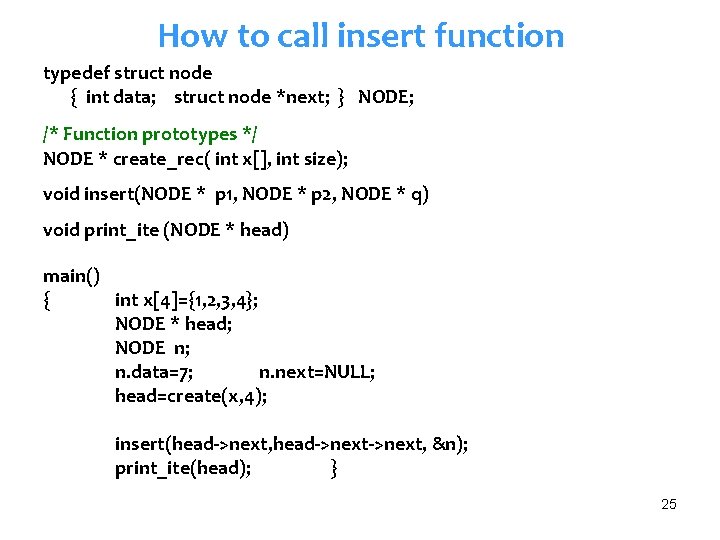 How to call insert function

typedef struct node
{ int data; struct node *next; } NODE;

/* Function prototypes */
NODE * create_rec( int x[], int size);

void insert(NODE * p1, NODE * p2, NODE * q)

void print_ite (NODE * head)

main()
{ int x[4]={1,2,3,4};
NODE * head;
NODE n;
n.data=7; n.next=NULL;
head=create(x,4);

insert(head->next,head->next->next, &n);
print_ite(head); }

25